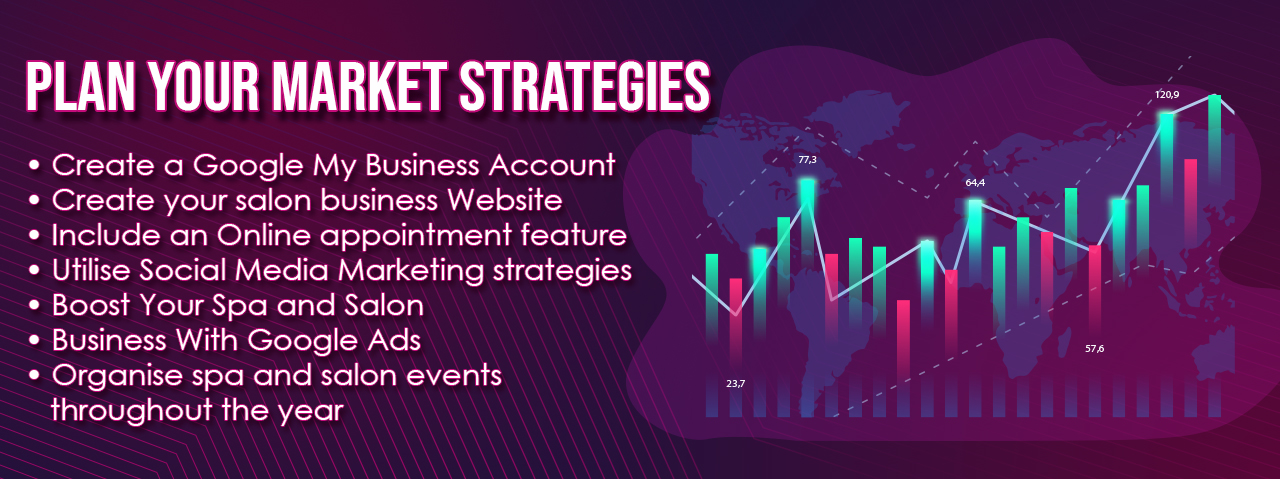 PLAN YOUR MARKET STRATEGIES

• Create a Google My Business Account
• Create your salon business Website
• Include an Online appointment feature
• Utilise Social Media Marketing strategies
• Boost Your Spa and Salon
• Business With Google Ads
• Organise spa and salon events throughout the year

77,3
64,4
120,9
23,7
57,6